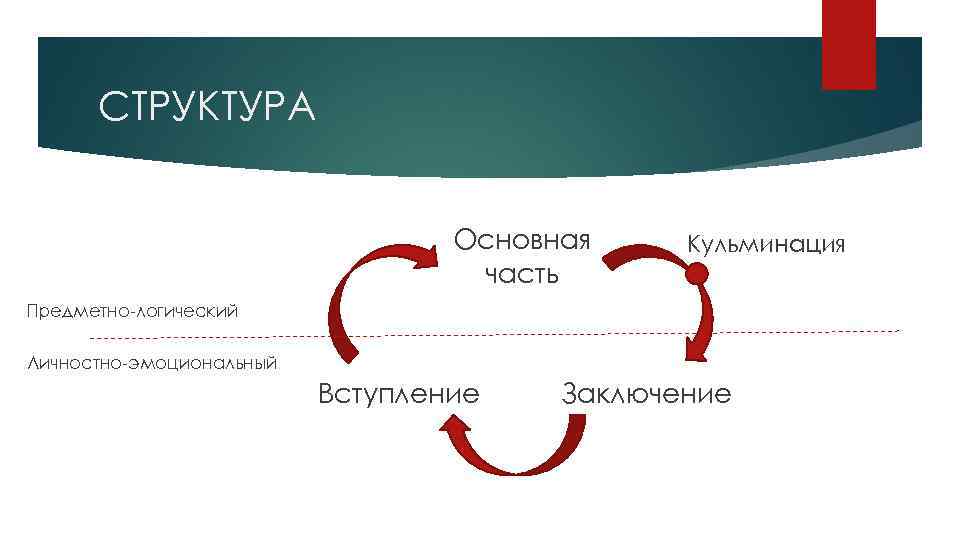 СТРУКТУРА

Основная часть

Кульминация

Предметно-логический

Личностно-эмоциональный

Вступление

Заключение